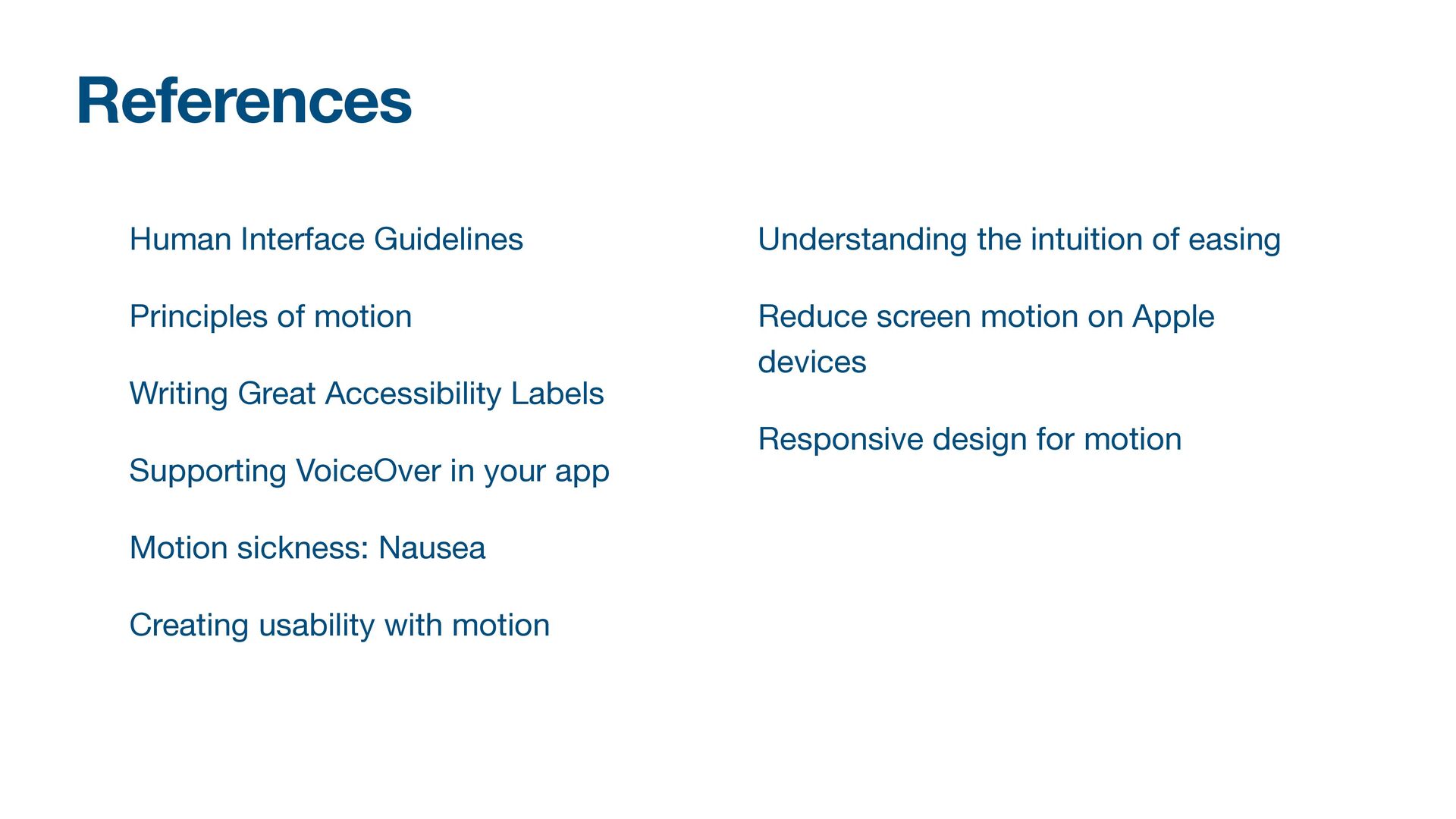 References

Human Interface Guidelines

Principles of motion

Writing Great Accessibility Labels

Supporting VoiceOver in your app

Motion sickness: Nausea

Creating usability with motion

Understanding the intuition of easing

Reduce screen motion on Apple devices

Responsive design for motion